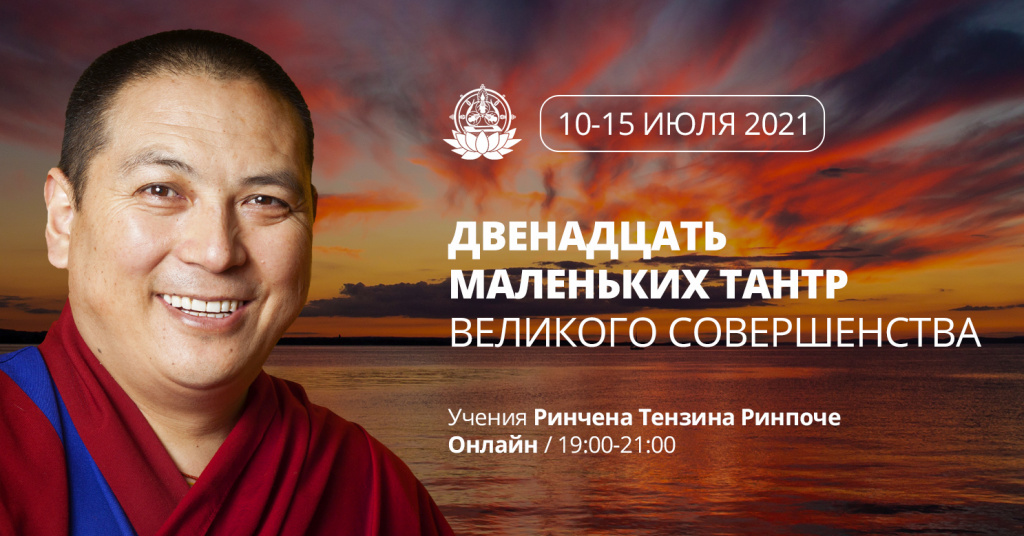 10-15 ИЮЛЯ 2021

ДВЕНАДЦАТЬ МАЛЕНЬКИХ ТАНТР ВЕЛИКОГО СОВЕРШЕНСТВА

Учения Ринчена Тензина Ринпоче
Онлайн / 19:00-21:00